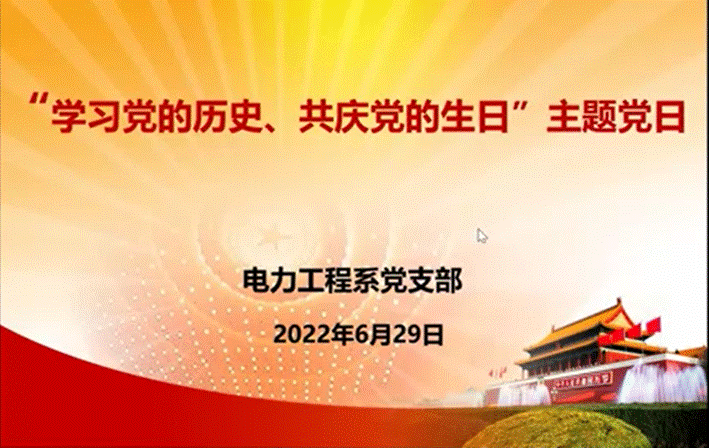 “学习党的历史、共庆党的生日”主题党日

电力工程系党支部

2022年6月29日